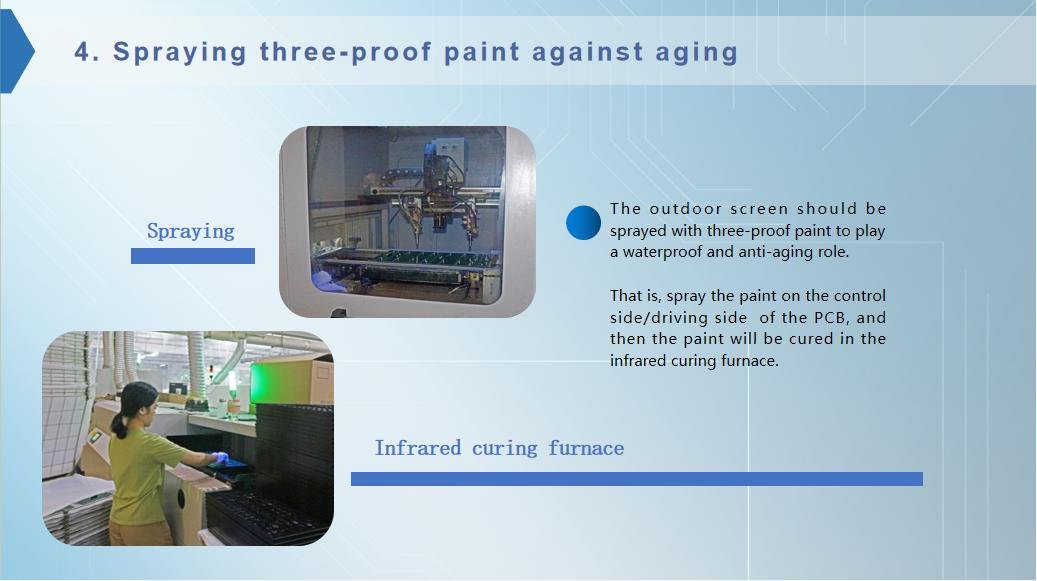 4. Spraying three-proof paint against aging

Spraying

The outdoor screen should be sprayed with three-proof paint to play a waterproof and anti-aging role.

That is, spray the paint on the control side/driving side of the PCB, and then the paint will be cured in the infrared curing furnace.

Infrared curing furnace